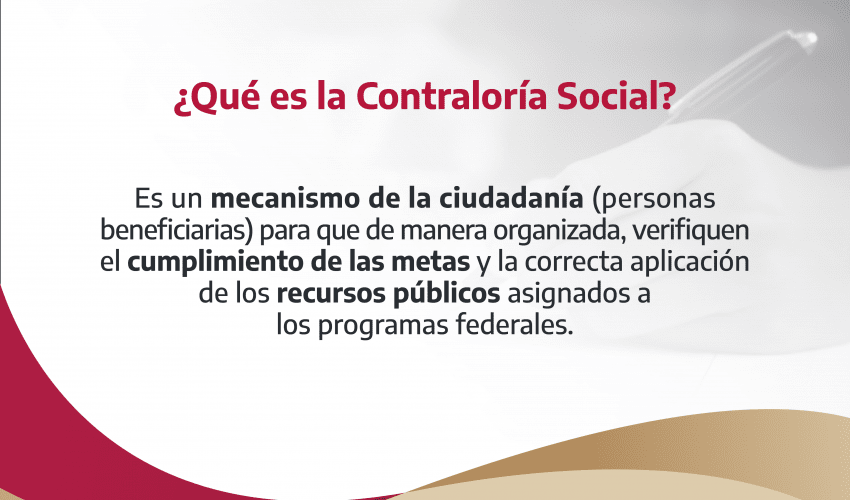 ¿Qué es la Contraloría Social?

Es un mecanismo de la ciudadanía (personas beneficiarias) para que de manera organizada, verifiquen el cumplimiento de las metas y la correcta aplicación de los recursos públicos asignados a los programas federales.